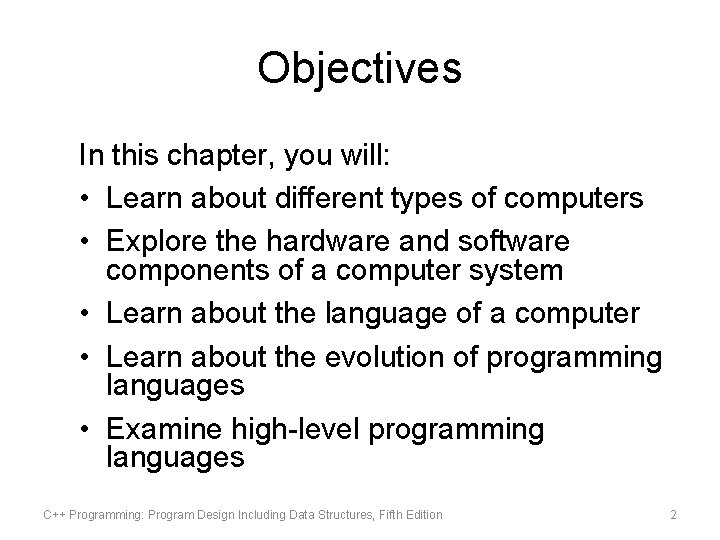 Objectives

In this chapter, you will:

• Learn about different types of computers
• Explore the hardware and software components of a computer system
• Learn about the language of a computer
• Learn about the evolution of programming languages
• Examine high-level programming languages

C++ Programming: Program Design Including Data Structures, Fifth Edition

2